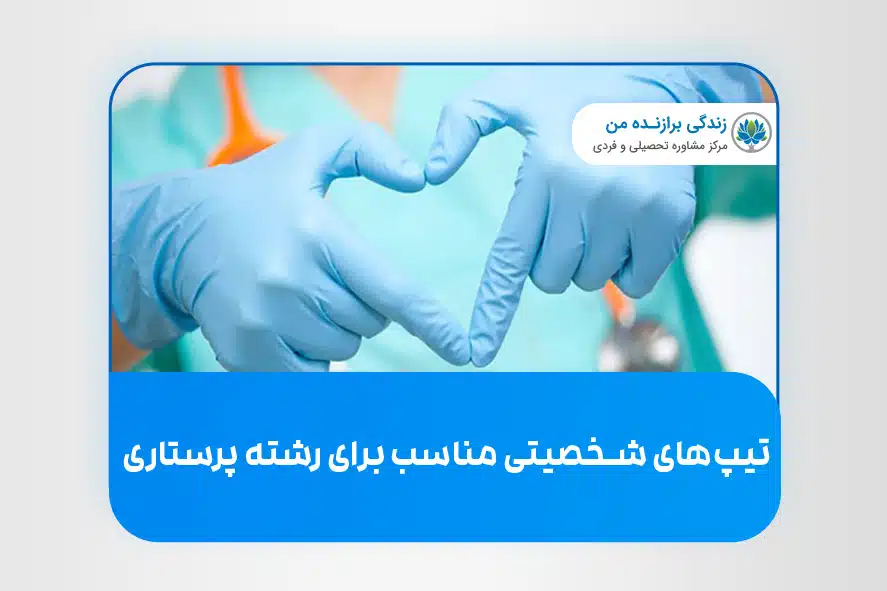 زندگی برازنده من
مرکز مشاوره تحصیلی و فردی

تیپ‌های شخصیتی مناسب برای رشته پرستاری